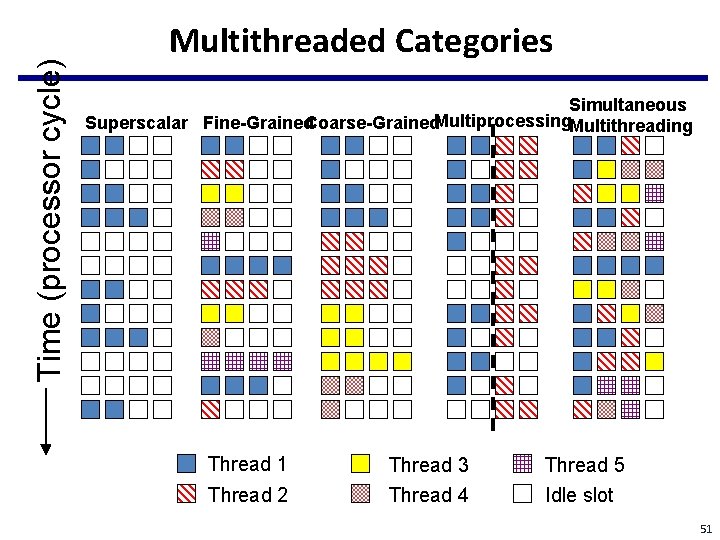 Multithreaded Categories

Time (processor cycle)

Superscalar Fine-Grained Coarse-Grained Multiprocessing Simultaneous Multithreading

Thread 1
Thread 2
Thread 3
Thread 4
Thread 5
Idle slot

51